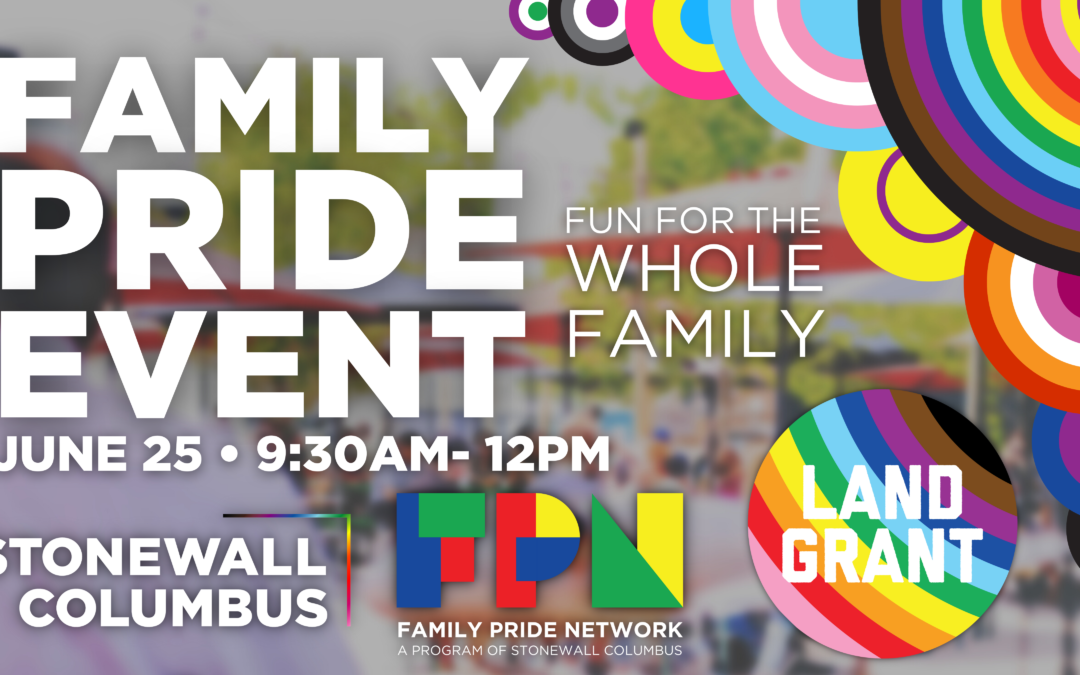 FAMILY PRIDE EVENT

FUN FOR THE WHOLE FAMILY

JUNE 25 • 9:30AM- 12PM

STONEWALL COLUMBUS

FPN
FAMILY PRIDE NETWORK
A PROGRAM OF STONEWALL COLUMBUS

LAND GRANT